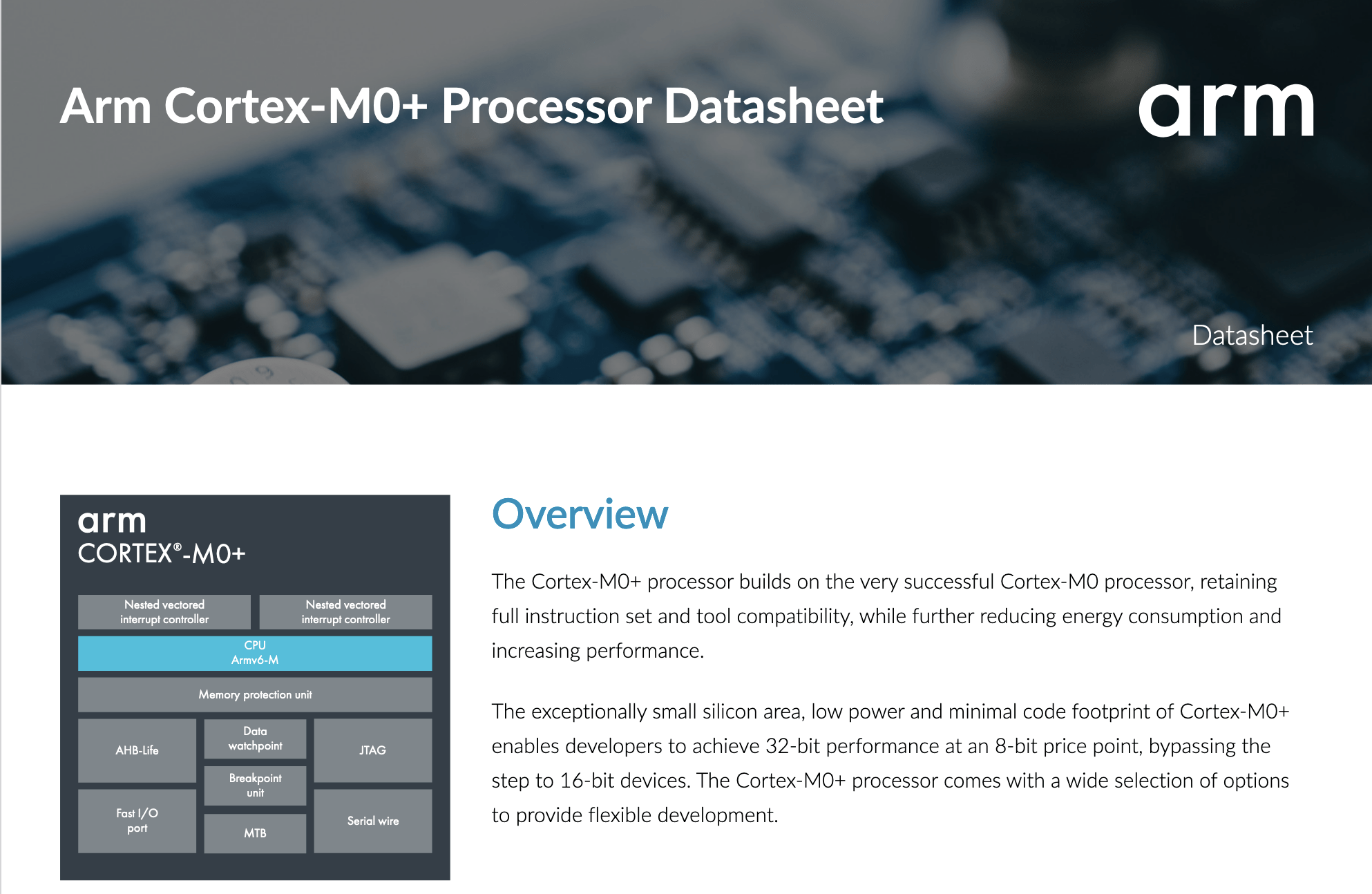 Arm Cortex-M0+ Processor Datasheet

arm

Datasheet

arm
CORTEX®-M0+

Nested vectored interrupt controller

Nested vectored interrupt controller

CPU
Armv6-M

Memory protection unit

AHB-Life

Data watchpoint

JTAG

Breakpoint unit

Fast I/O port

MTB

Serial wire

Overview

The Cortex-M0+ processor builds on the very successful Cortex-M0 processor, retaining full instruction set and tool compatibility, while further reducing energy consumption and increasing performance.

The exceptionally small silicon area, low power and minimal code footprint of Cortex-M0+ enables developers to achieve 32-bit performance at an 8-bit price point, bypassing the step to 16-bit devices. The Cortex-M0+ processor comes with a wide selection of options to provide flexible development.